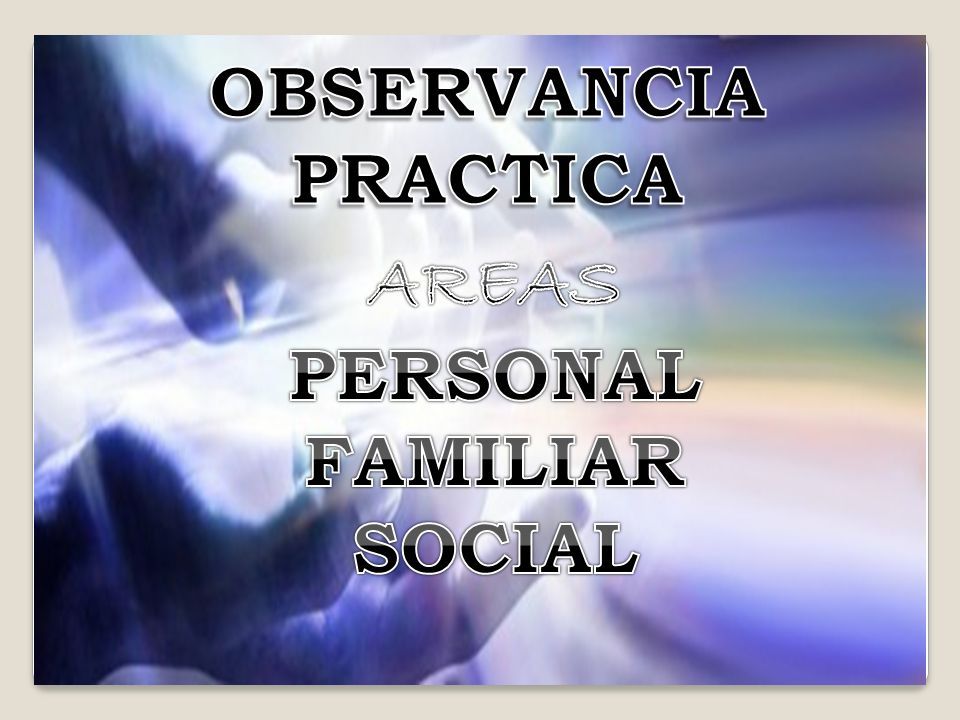 OBSERVANCIA PRACTICA

AREAS

PERSONAL
FAMILIAR
SOCIAL